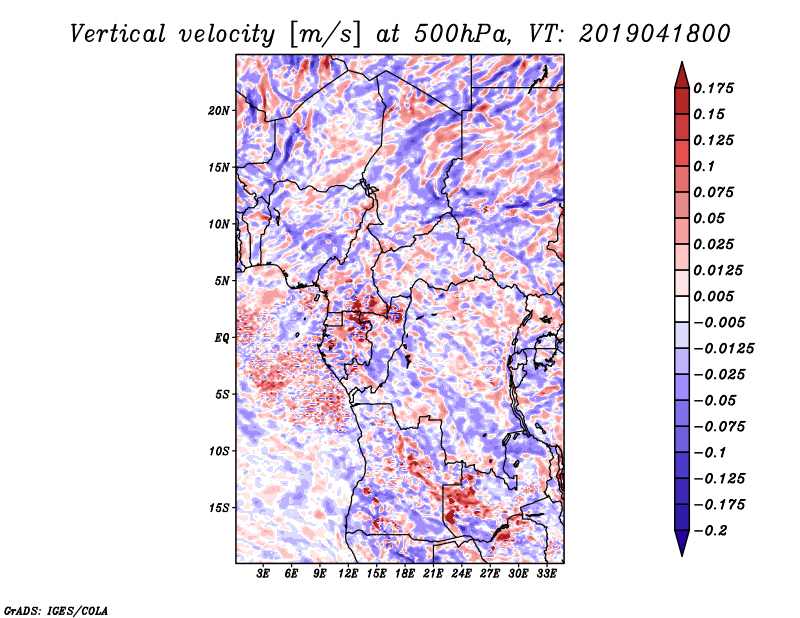 Vertical velocity [m/s] at 500hPa, VT: 2019041800

20N
15N
10N
5N
EQ
5S
10S
15S

3E 6E 9E 12E 15E 18E 21E 24E 27E 30E 33E

0.175
0.15
0.125
0.1
0.075
0.05
0.025
0.0125
0.005
−0.005
−0.0125
−0.025
−0.05
−0.075
−0.1
−0.125
−0.175
−0.2

GrADS: IGES/COLA